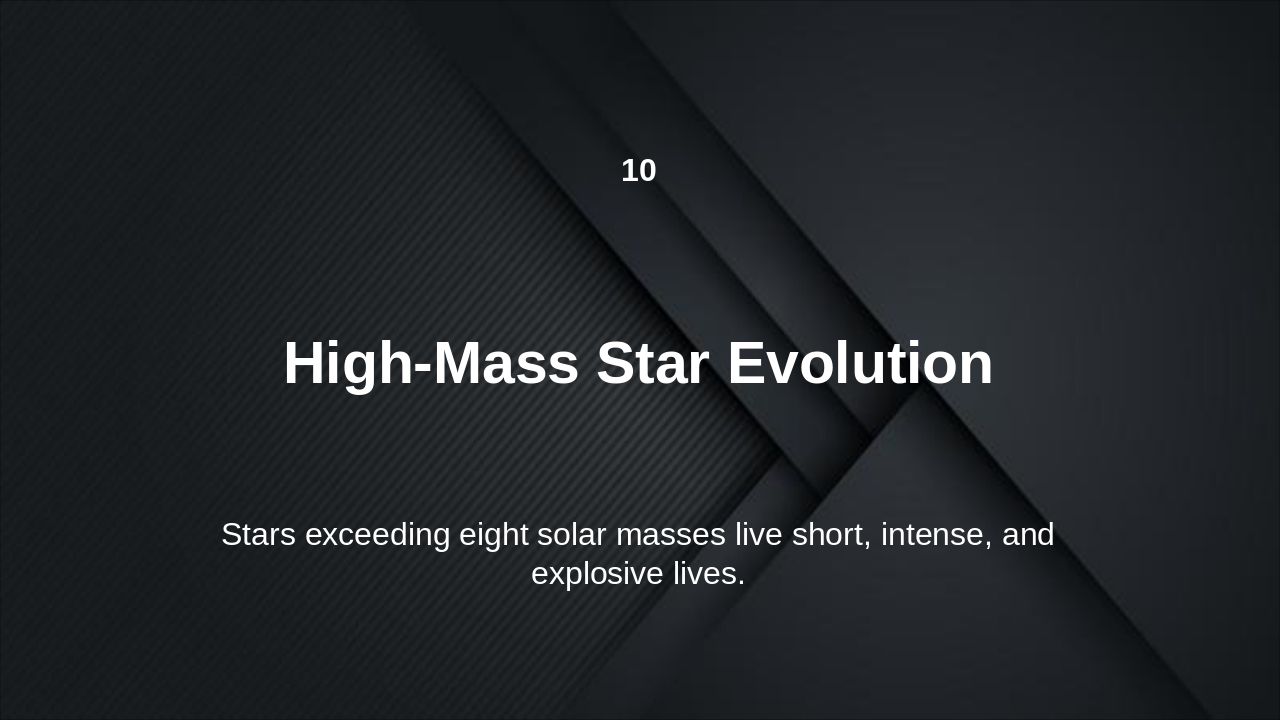 10

High-Mass Star Evolution

Stars exceeding eight solar masses live short, intense, and explosive lives.